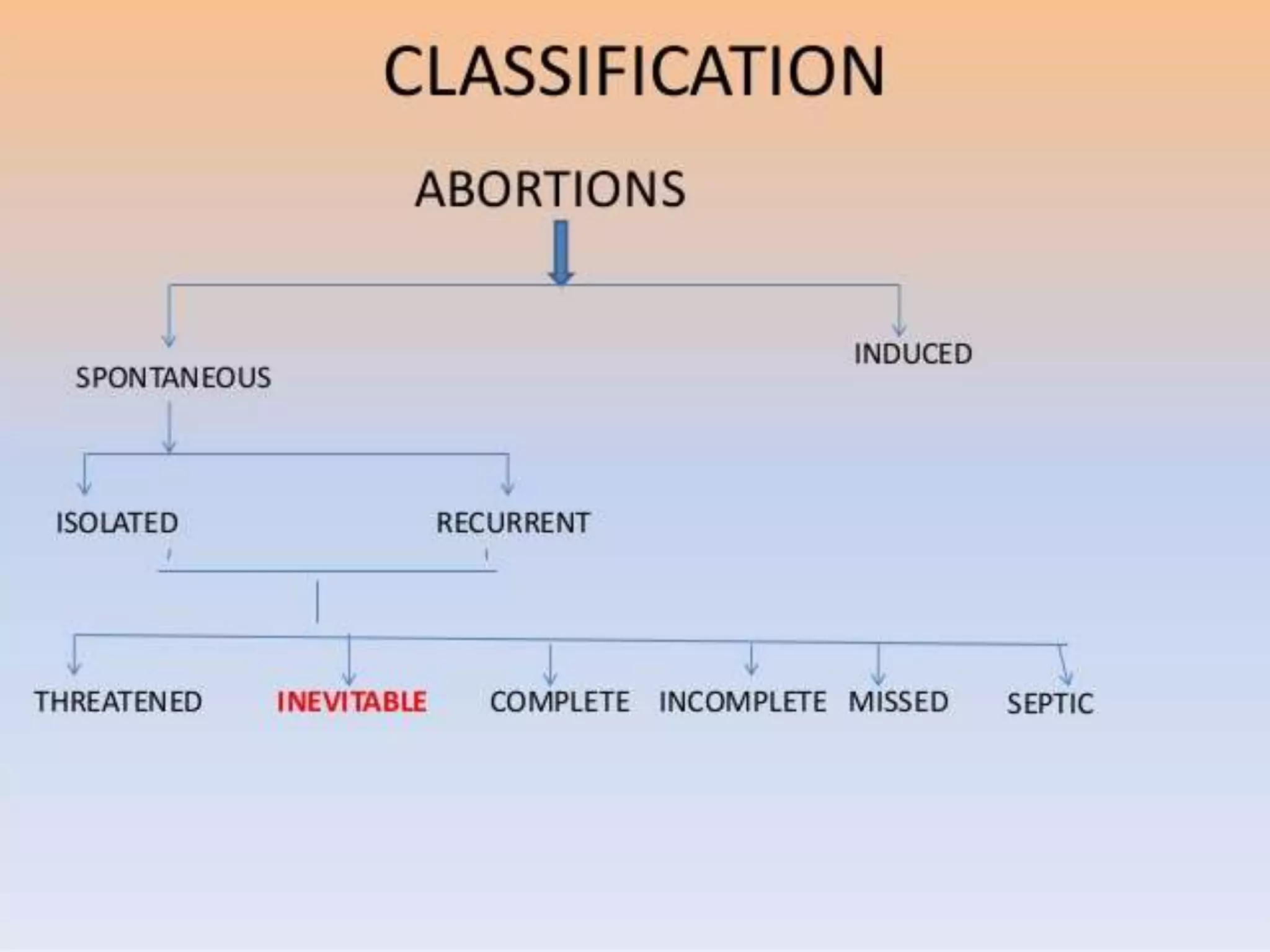 CLASSIFICATION

ABORTIONS

SPONTANEOUS

INDUCED

ISOLATED

RECURRENT

THREATENED

INEVITABLE

COMPLETE

INCOMPLETE

MISSED

SEPTIC